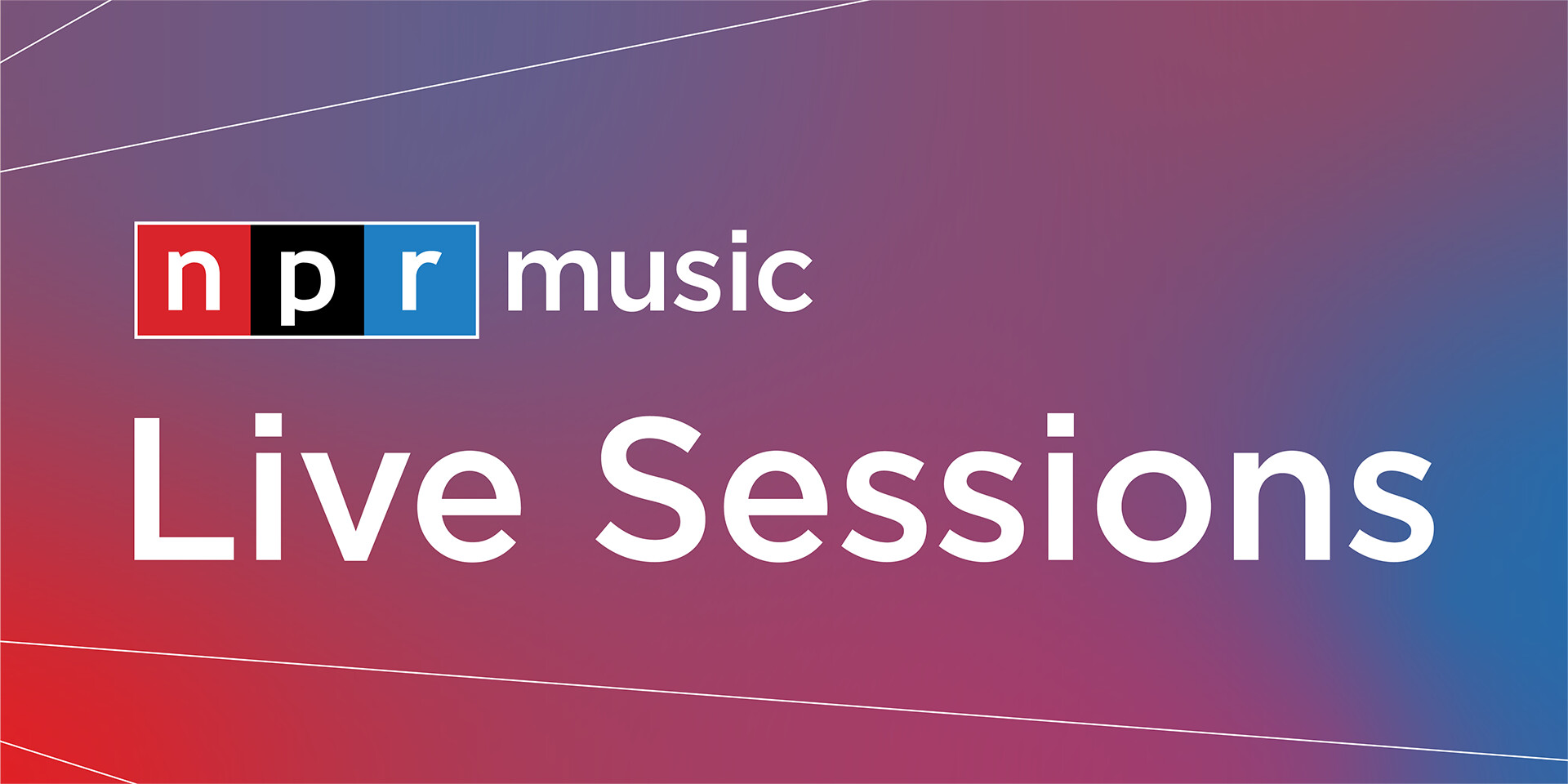 npr music

Live Sessions